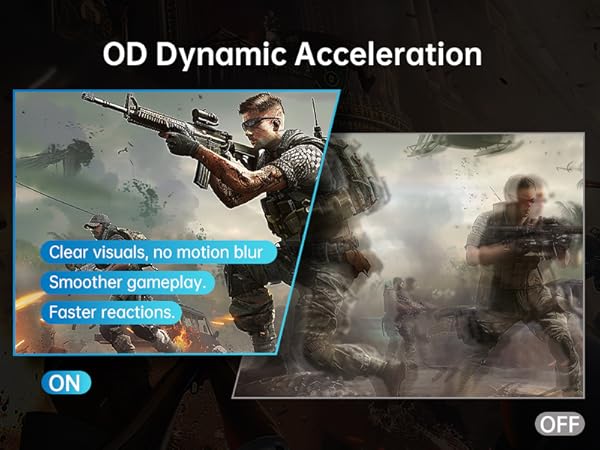 OD Dynamic Acceleration

Clear visuals, no motion blur

Smoother gameplay.

Faster reactions.

ON

OFF